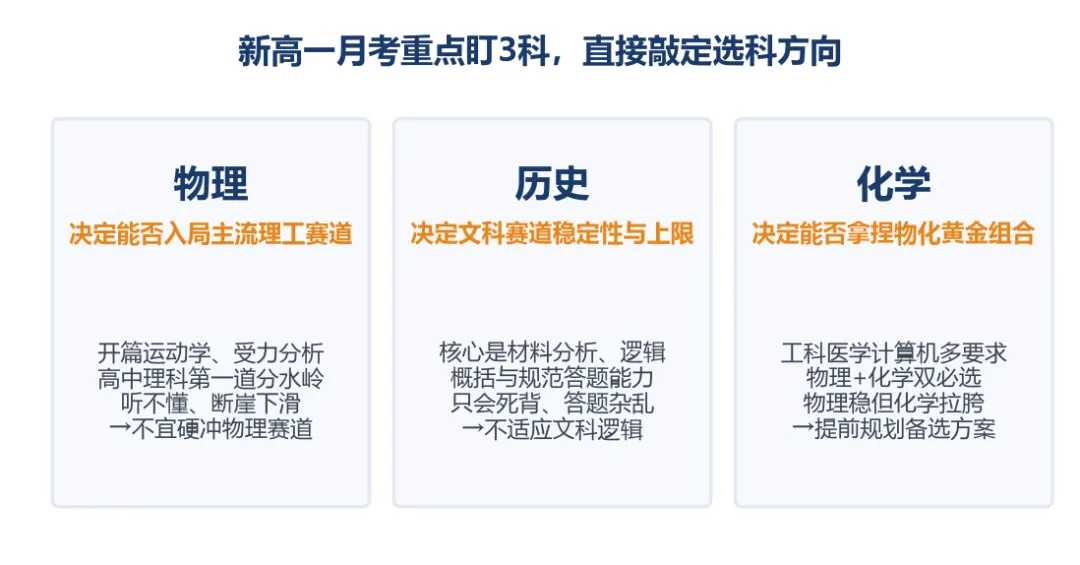 新高一月考重点盯3科，直接敲定选科方向

物理

决定能否入局主流理工赛道

开篇运动学、受力分析
高中理科第一道分水岭
听不懂、断崖下滑
→不宜硬冲物理赛道

历史

决定文科赛道稳定性与上限

核心是材料分析、逻辑
概括与规范答题能力
只会死背、答题杂乱
→不适应文科逻辑

化学

决定能否拿捏物化黄金组合

工科医学计算机多要求
物理+化学双必选
物理稳但化学拉胯
→提前规划备选方案